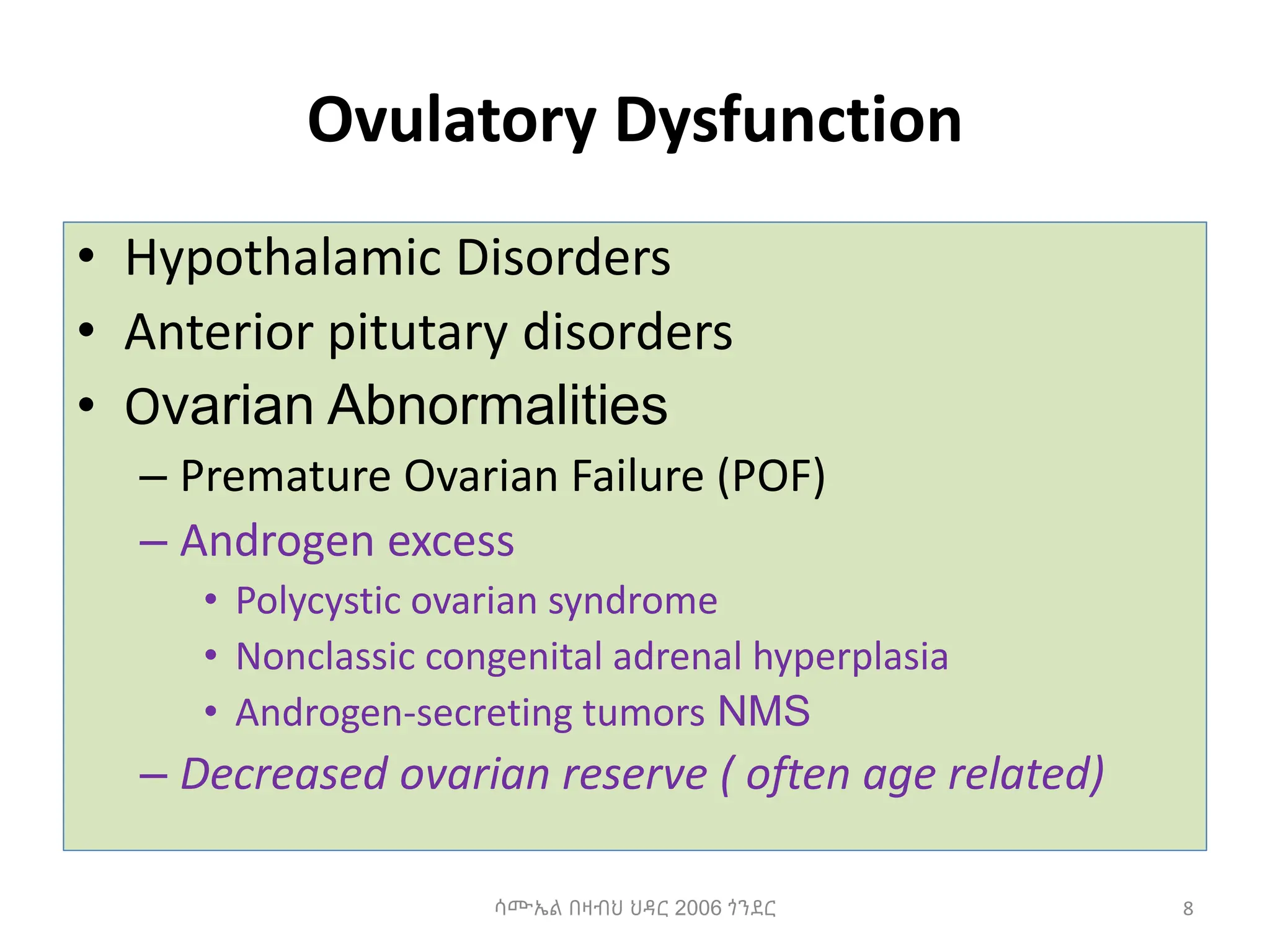 Ovulatory Dysfunction

• Hypothalamic Disorders
• Anterior pitutary disorders
• Ovarian Abnormalities
– Premature Ovarian Failure (POF)
– Androgen excess
• Polycystic ovarian syndrome
• Nonclassic congenital adrenal hyperplasia
• Androgen-secreting tumors NMS
– Decreased ovarian reserve ( often age related)

ሳሙኤል በዛብህ ህዳር 2006 ጎንደር

8